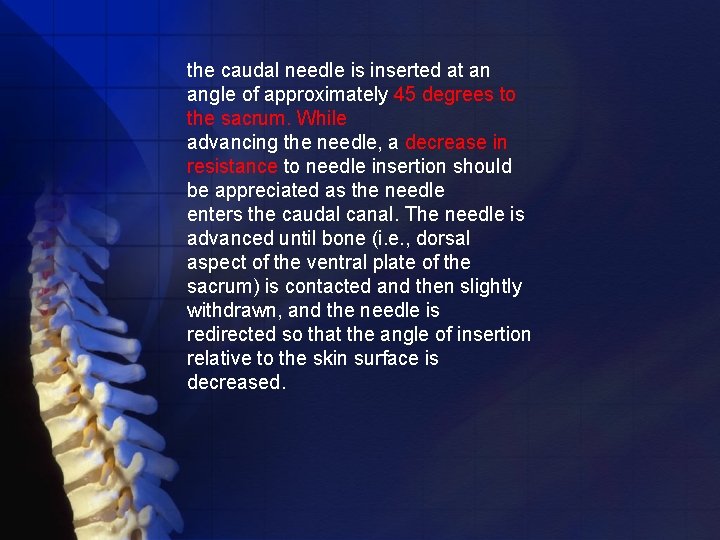 the caudal needle is inserted at an angle of approximately 45 degrees to the sacrum. While
advancing the needle, a decrease in resistance to needle insertion should be appreciated as the needle enters the caudal canal. The needle is advanced until bone (i.e., dorsal aspect of the ventral plate of the sacrum) is contacted and then slightly withdrawn, and the needle is redirected so that the angle of insertion relative to the skin surface is decreased.